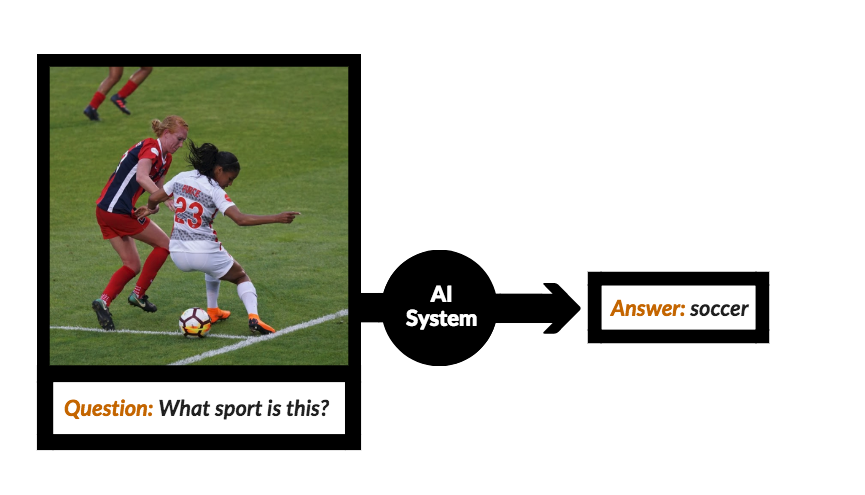 23

Question: What sport is this?

AI System

Answer: soccer